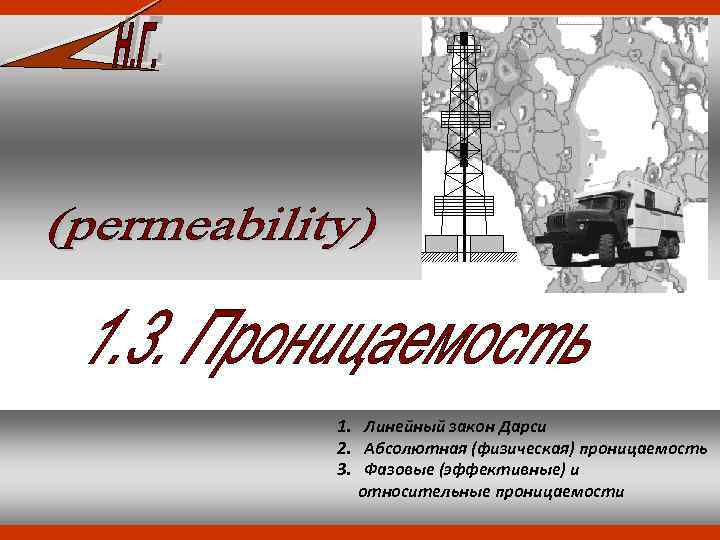 Н.Г.

(permeability)

1.3. Проницаемость

1. Линейный закон Дарси
2. Абсолютная (физическая) проницаемость
3. Фазовые (эффективные) и относительные проницаемости